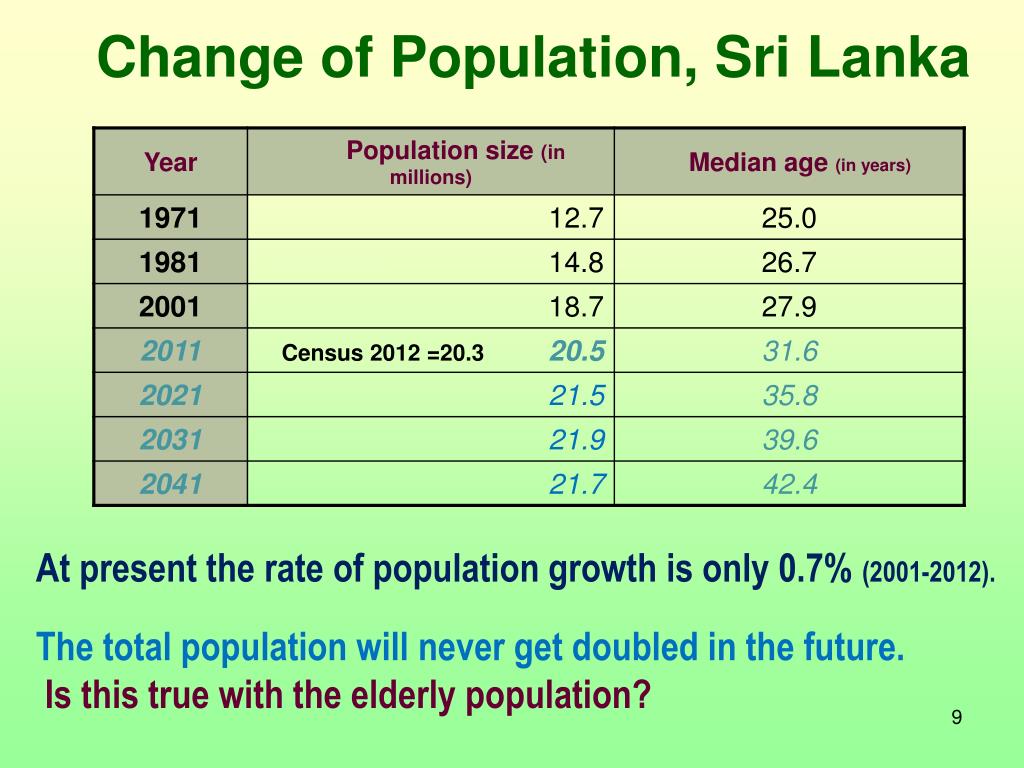 Change of Population, Sri Lanka

| Year | Population size (in millions) | Median age (in years) |
|---|---|---|
| 1971 | 12.7 | 25.0 |
| 1981 | 14.8 | 26.7 |
| 2001 | 18.7 | 27.9 |
| 2011 | Census 2012 =20.3 20.5 | 31.6 |
| 2021 | 21.5 | 35.8 |
| 2031 | 21.9 | 39.6 |
| 2041 | 21.7 | 42.4 |

At present the rate of population growth is only 0.7% (2001-2012).

The total population will never get doubled in the future.

Is this true with the elderly population?

9